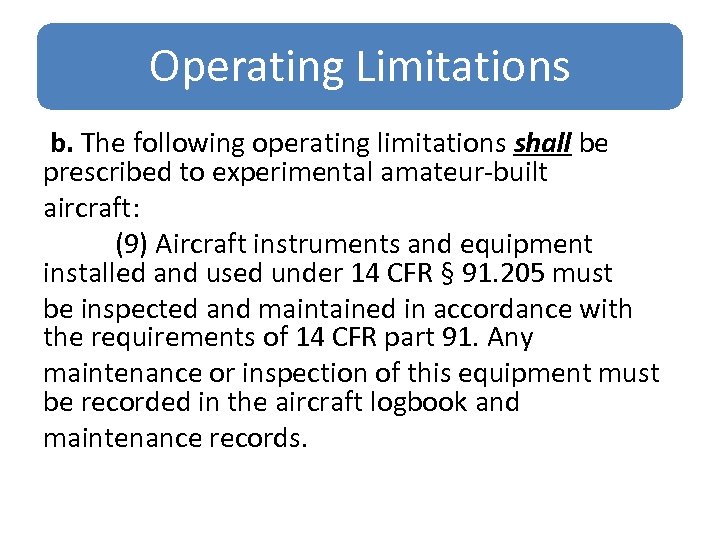 Operating Limitations

b. The following operating limitations shall be prescribed to experimental amateur-built aircraft:

(9) Aircraft instruments and equipment installed and used under 14 CFR § 91.205 must be inspected and maintained in accordance with the requirements of 14 CFR part 91. Any maintenance or inspection of this equipment must be recorded in the aircraft logbook and maintenance records.